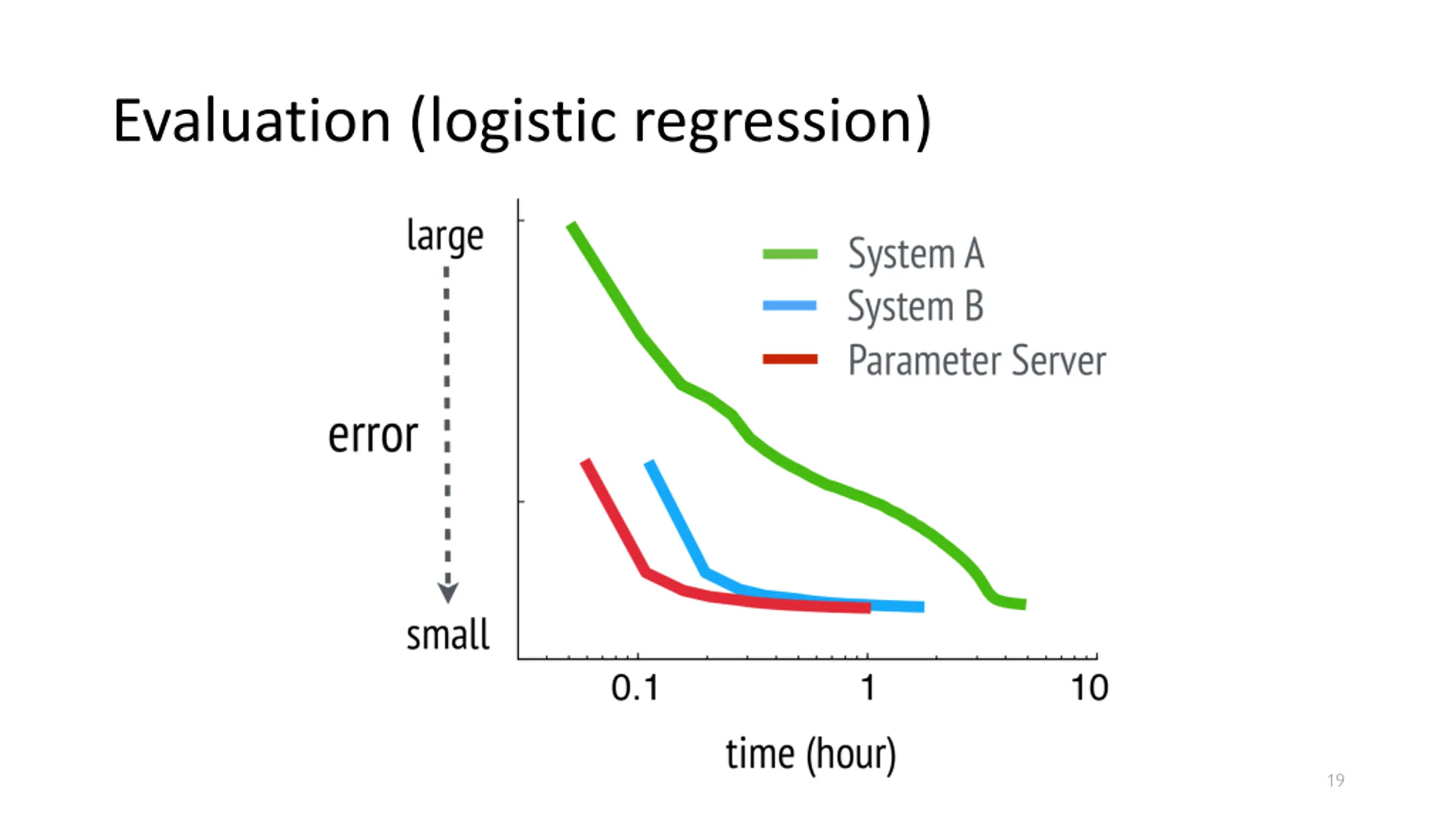 Evaluation (logistic regression)

large

error

small

System A
System B
Parameter Server

0.1
1
10

time (hour)

19